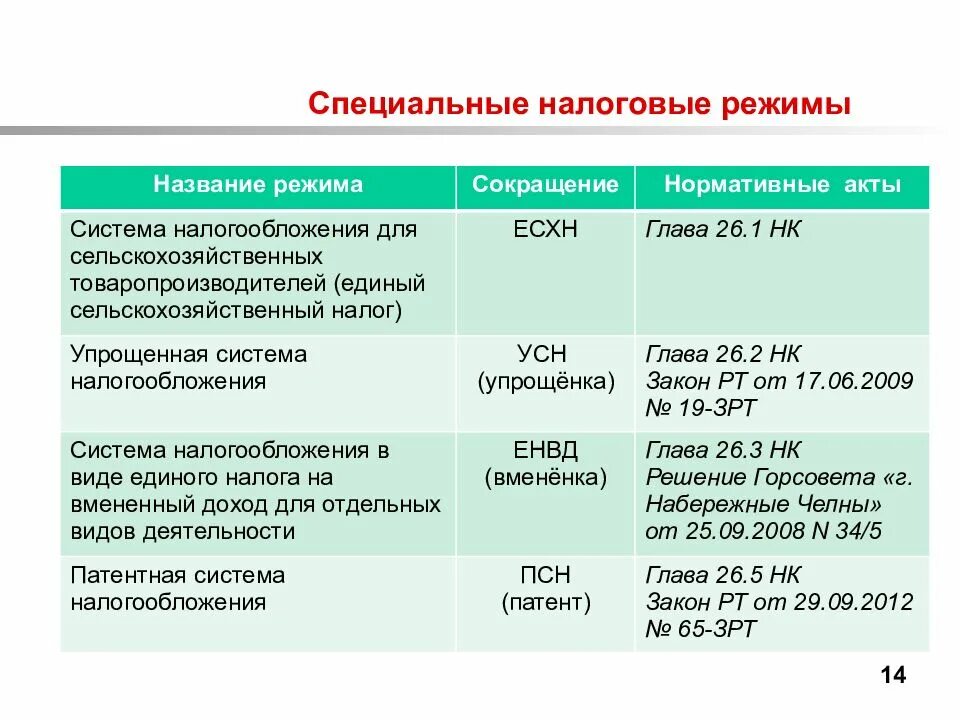 Специальные налоговые режимы

| Название режима | Сокращение | Нормативные акты |
|---|---|---|
| Система налогообложения для сельскохозяйственных товаропроизводителей (единый сельскохозяйственный налог) | ЕСХН | Глава 26.1 НК |
| Упрощенная система налогообложения | УСН (упрощёнка) | Глава 26.2 НК Закон РТ от 17.06.2009 № 19-ЗРТ |
| Система налогообложения в виде единого налога на вмененный доход для отдельных видов деятельности | ЕНВД (вменёнка) | Глава 26.3 НК Решение Горсовета «г. Набережные Челны» от 25.09.2008 N 34/5 |
| Патентная система налогообложения | ПСН (патент) | Глава 26.5 НК Закон РТ от 29.09.2012 № 65-ЗРТ |

14